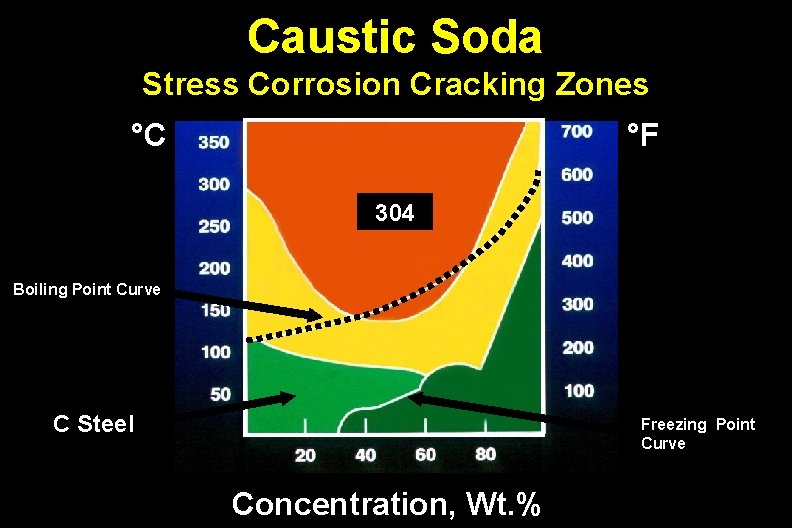 Caustic Soda
Stress Corrosion Cracking Zones

°C
350
300
250
200
150
100
50

°F
700
600
500
400
300
200
100

304

Boiling Point Curve

C Steel

Freezing Point Curve

20 40 60 80

Concentration, Wt.%